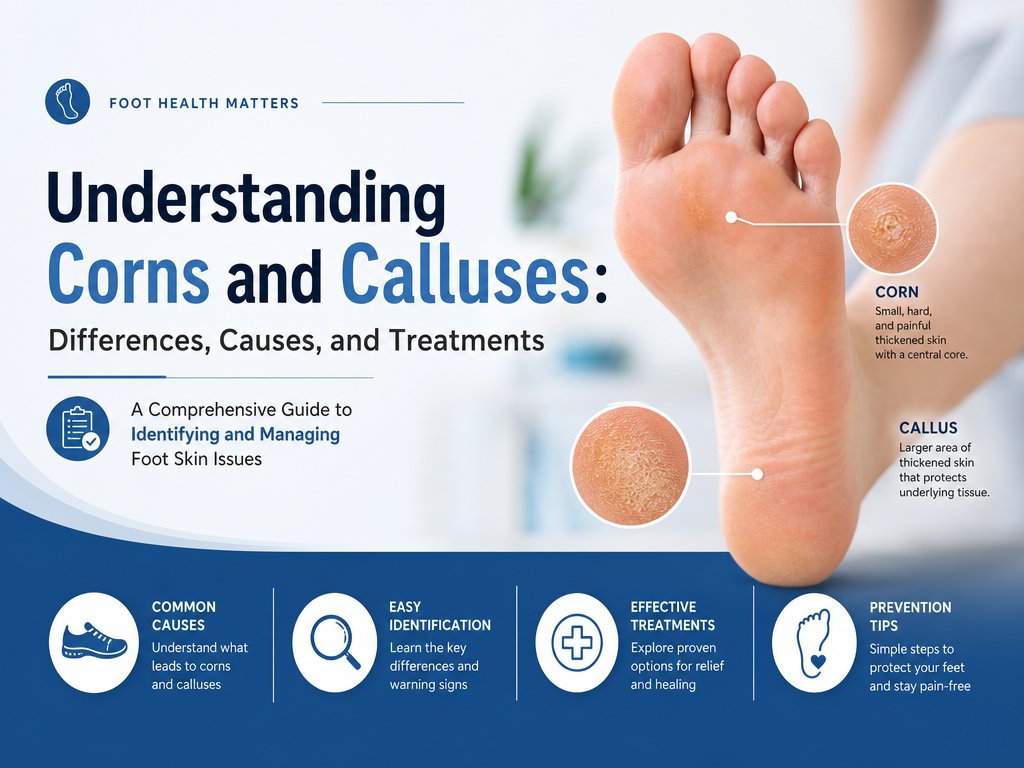 FOOT HEALTH MATTERS

Understanding Corns and Calluses:

Differences, Causes, and Treatments

A Comprehensive Guide to Identifying and Managing Foot Skin Issues

CORN
Small, hard, and painful thickened skin with a central core.

CALLUS
Larger area of thickened skin that protects underlying tissue.

COMMON CAUSES
Understand what leads to corns and calluses

EASY IDENTIFICATION
Learn the key differences and warning signs

EFFECTIVE TREATMENTS
Explore proven options for relief and healing

PREVENTION TIPS
Simple steps to protect your feet and stay pain-free